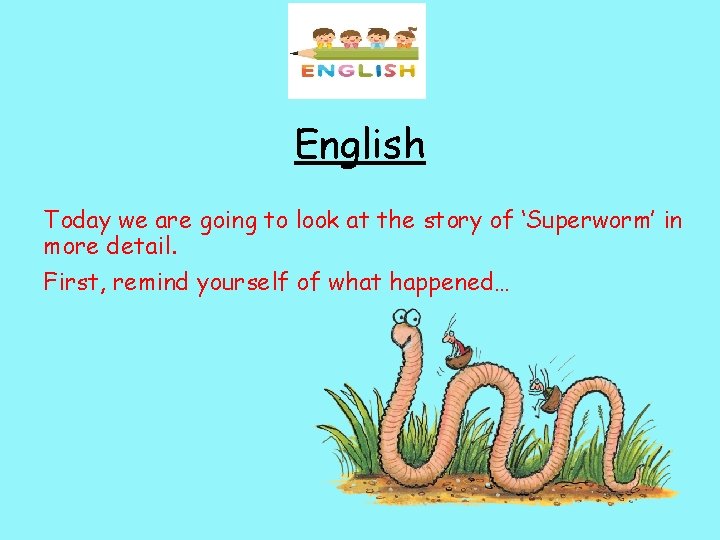 ENGLISH

English

Today we are going to look at the story of ‘Superworm’ in more detail.

First, remind yourself of what happened…